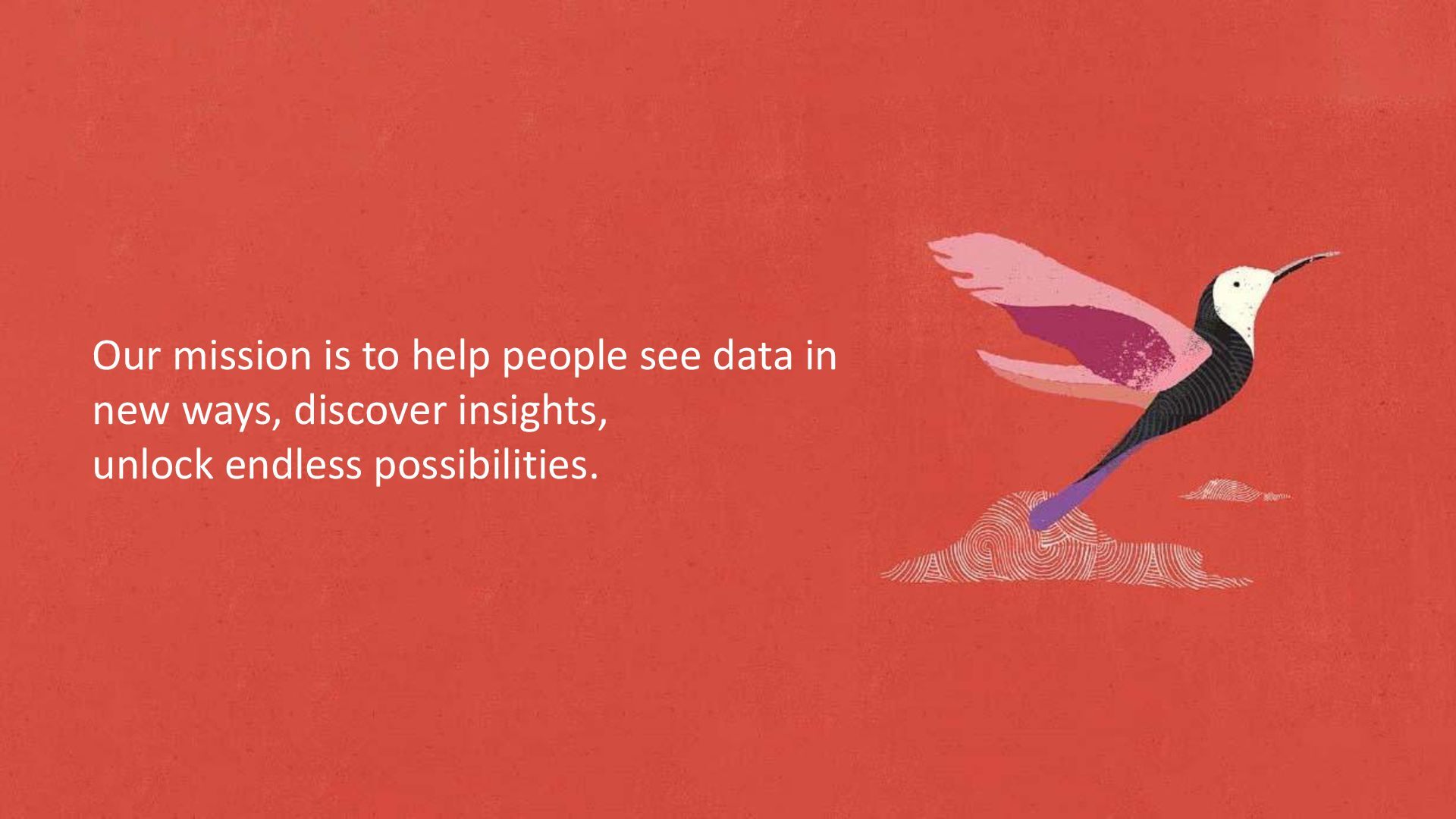 Our mission is to help people see data in new ways, discover insights, unlock endless possibilities.